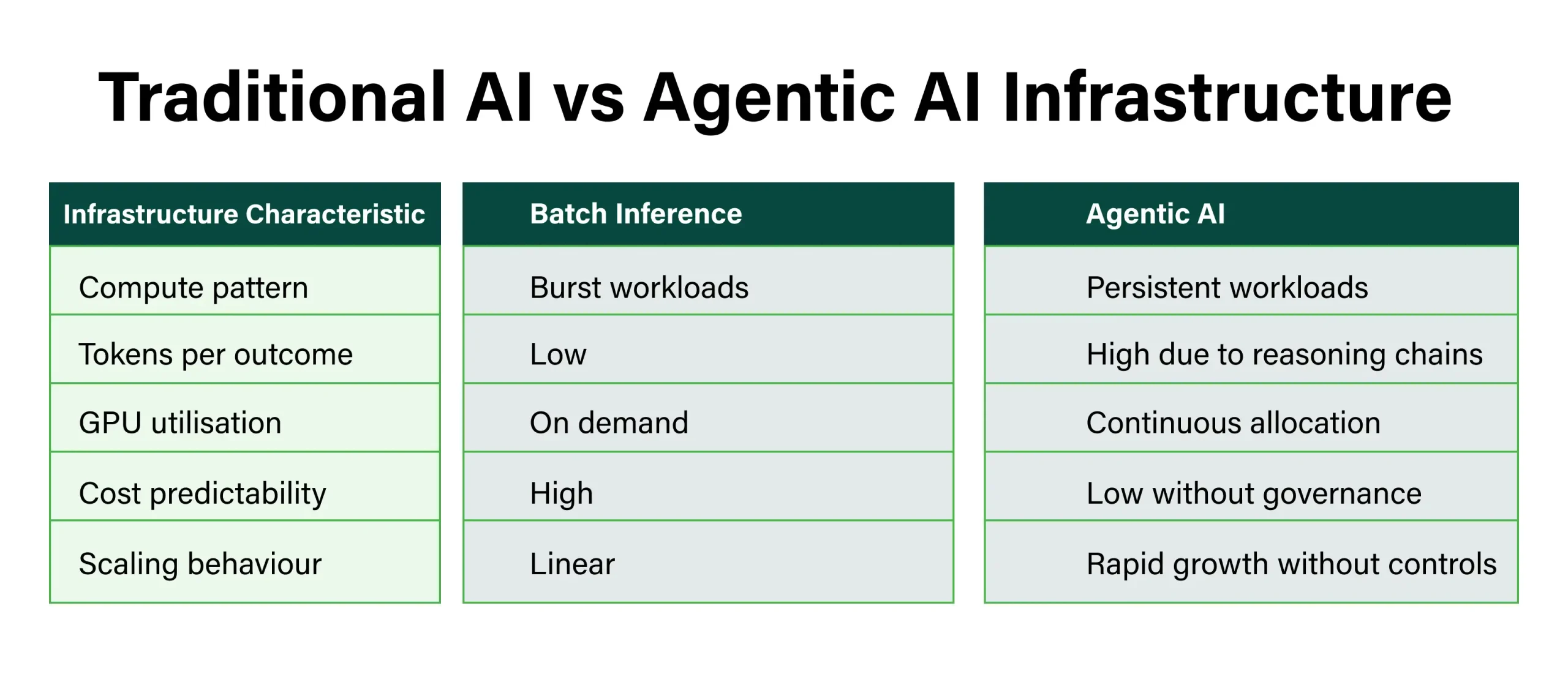 Traditional AI vs Agentic AI Infrastructure

| Infrastructure Characteristic | Batch Inference | Agentic AI |
|---|---|---|
| Compute pattern | Burst workloads | Persistent workloads |
| Tokens per outcome | Low | High due to reasoning chains |
| GPU utilisation | On demand | Continuous allocation |
| Cost predictability | High | Low without governance |
| Scaling behaviour | Linear | Rapid growth without controls |